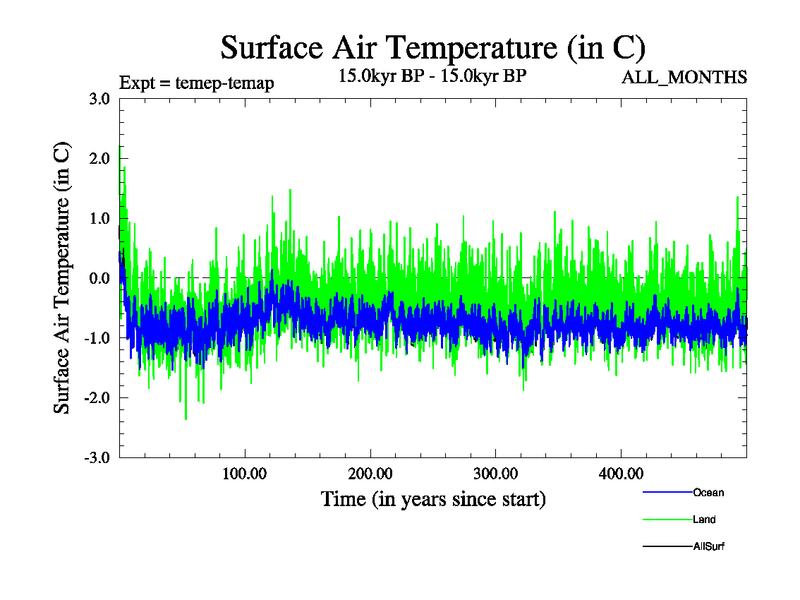 Surface Air Temperature (in C)

Expt = temep-temap

15.0kyr BP - 15.0kyr BP

ALL_MONTHS

Surface Air Temperature (in C)

3.0
2.0
1.0
0.0
-1.0
-2.0
-3.0

100.00
200.00
300.00
400.00

Time (in years since start)

Ocean
Land
AllSurf